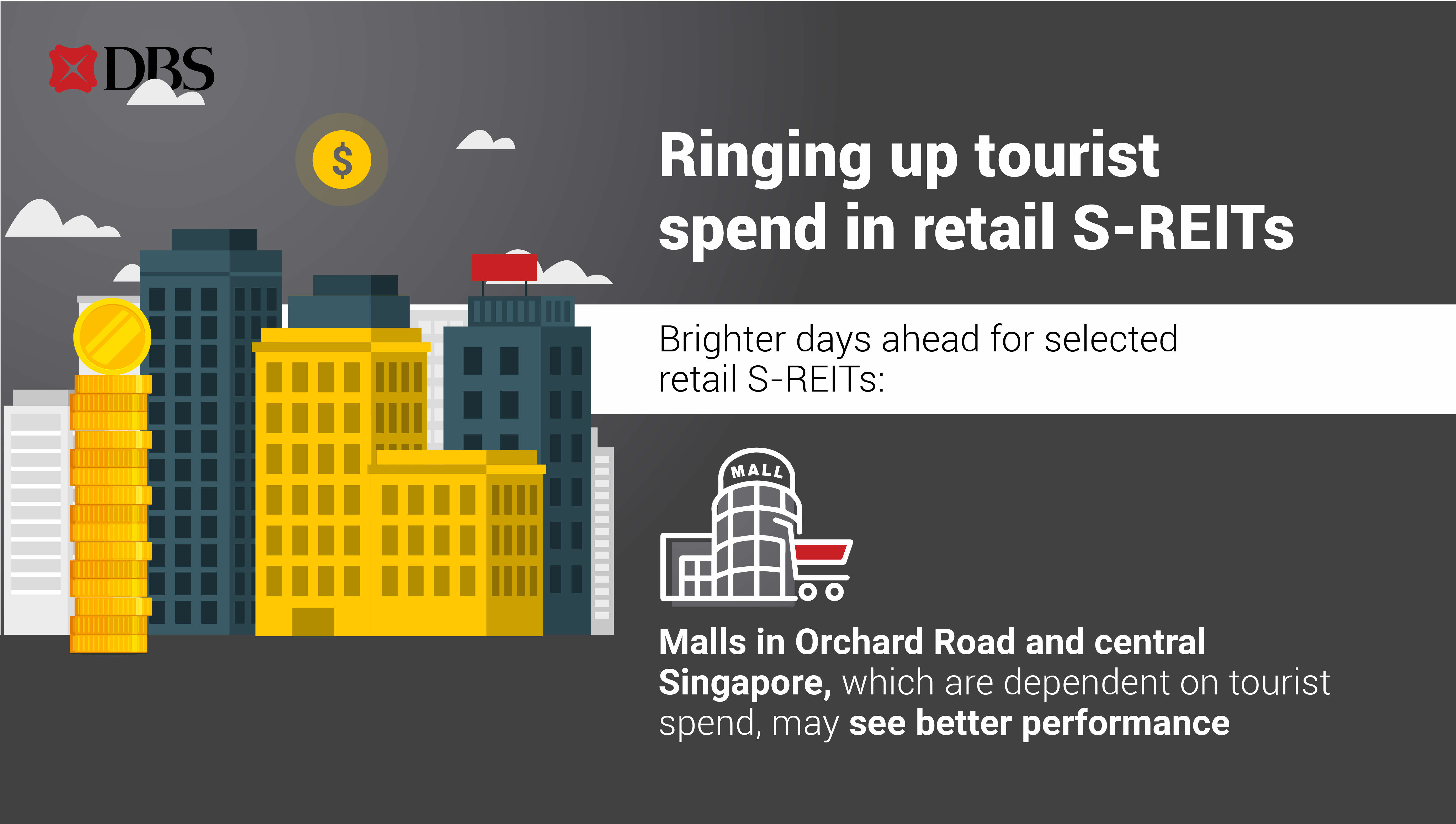 DBS

$

Ringing up tourist spend in retail S-REITs

Brighter days ahead for selected retail S-REITs:

MALL

Malls in Orchard Road and central Singapore, which are dependent on tourist spend, may see better performance